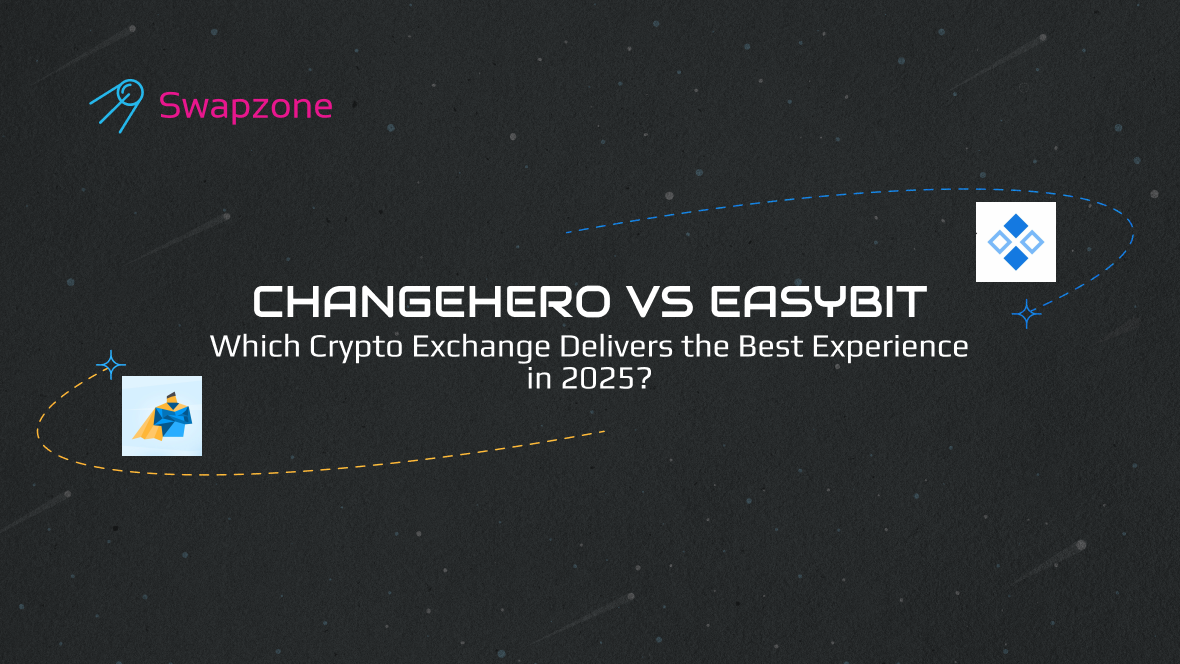 Swapzone

CHANGEHERO VS EASYBIT

Which Crypto Exchange Delivers the Best Experience in 2025?